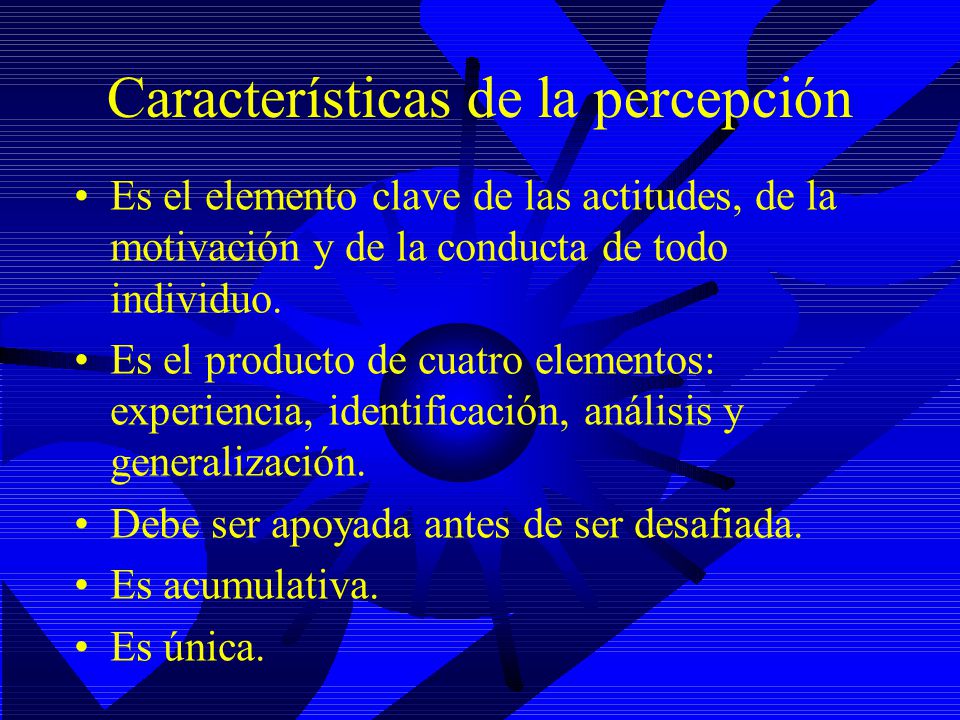 Características de la percepción

• Es el elemento clave de las actitudes, de la motivación y de la conducta de todo individuo.
• Es el producto de cuatro elementos: experiencia, identificación, análisis y generalización.
• Debe ser apoyada antes de ser desafiada.
• Es acumulativa.
• Es única.